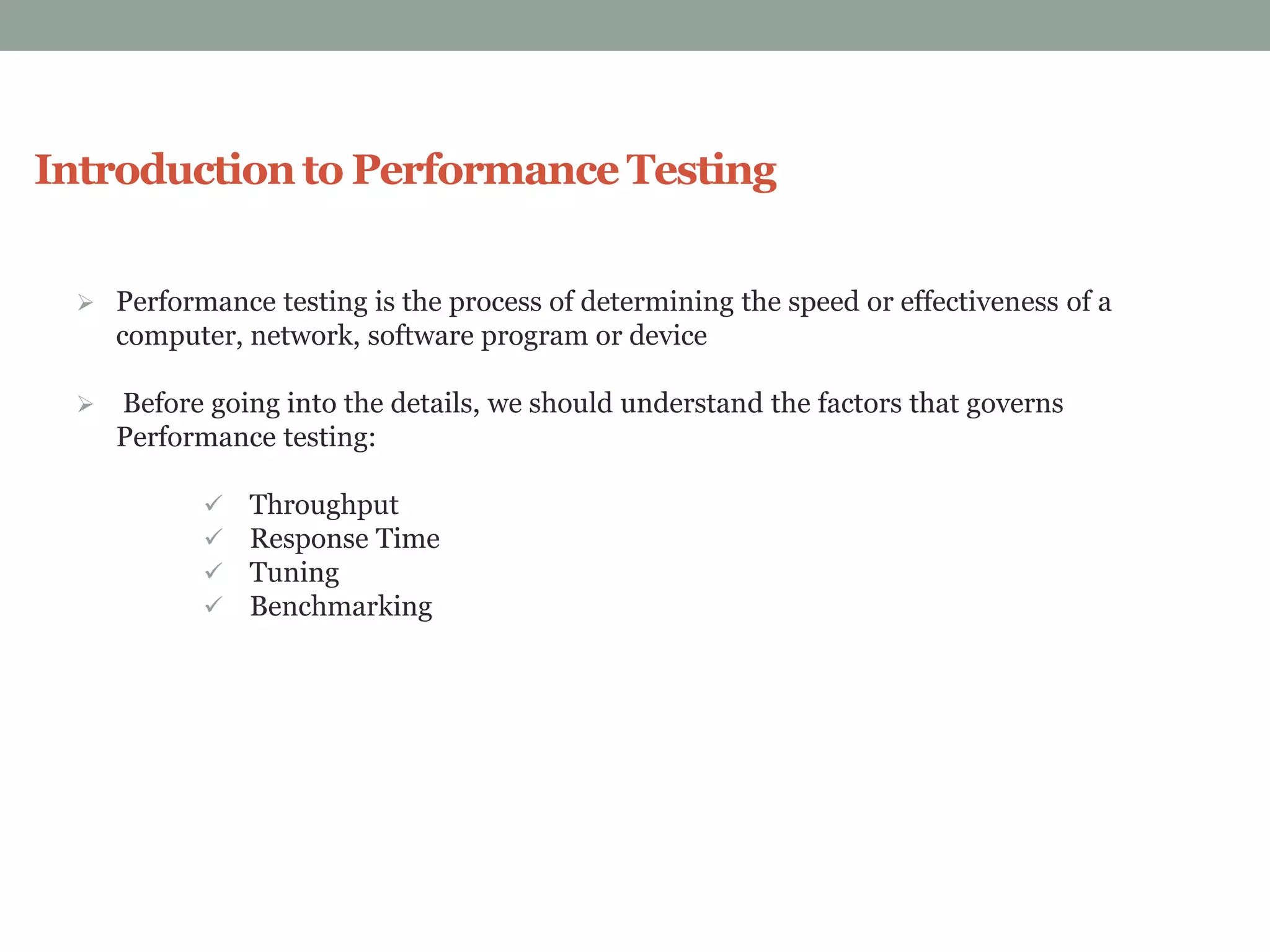 Introduction to Performance Testing

➢ Performance testing is the process of determining the speed or effectiveness of a computer, network, software program or device

➢ Before going into the details, we should understand the factors that governs Performance testing:

✓ Throughput
✓ Response Time
✓ Tuning
✓ Benchmarking